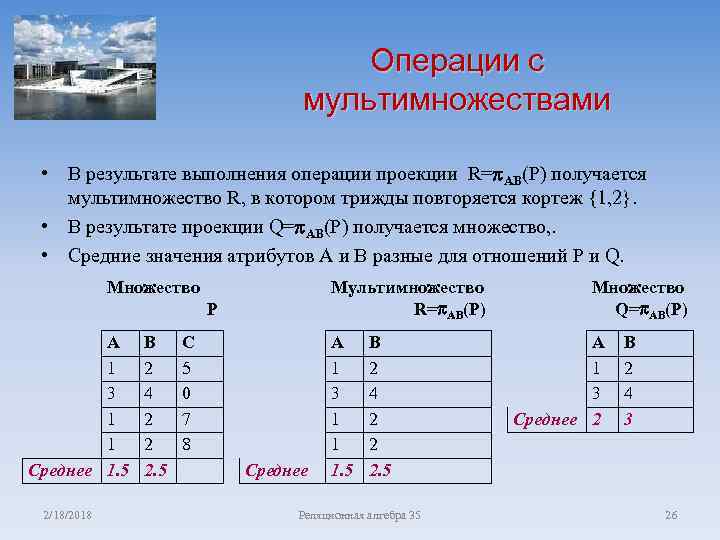 Операции с мультимножествами

• В результате выполнения операции проекции $R=\pi_{AB}(P)$ получается мультимножество R, в котором трижды повторяется кортеж {1,2}.
• В результате проекции $Q=\pi_{AB}(P)$ получается множество,.
• Средние значения атрибутов A и B разные для отношений P и Q.

Множество P

| | A | B | C |
|---|---|---|---|
| | 1 | 2 | 5 |
| | 3 | 4 | 0 |
| | 1 | 2 | 7 |
| | 1 | 2 | 8 |
| Среднее | 1.5 | 2.5 | |

Мультимножество $R=\pi_{AB}(P)$

| | A | B |
|---|---|---|
| | 1 | 2 |
| | 3 | 4 |
| | 1 | 2 |
| | 1 | 2 |
| Среднее | 1.5 | 2.5 |

Множество $Q=\pi_{AB}(P)$

| | A | B |
|---|---|---|
| | 1 | 2 |
| | 3 | 4 |
| Среднее | 2 | 3 |

2/18/2018 Реляционная алгебра 35 26